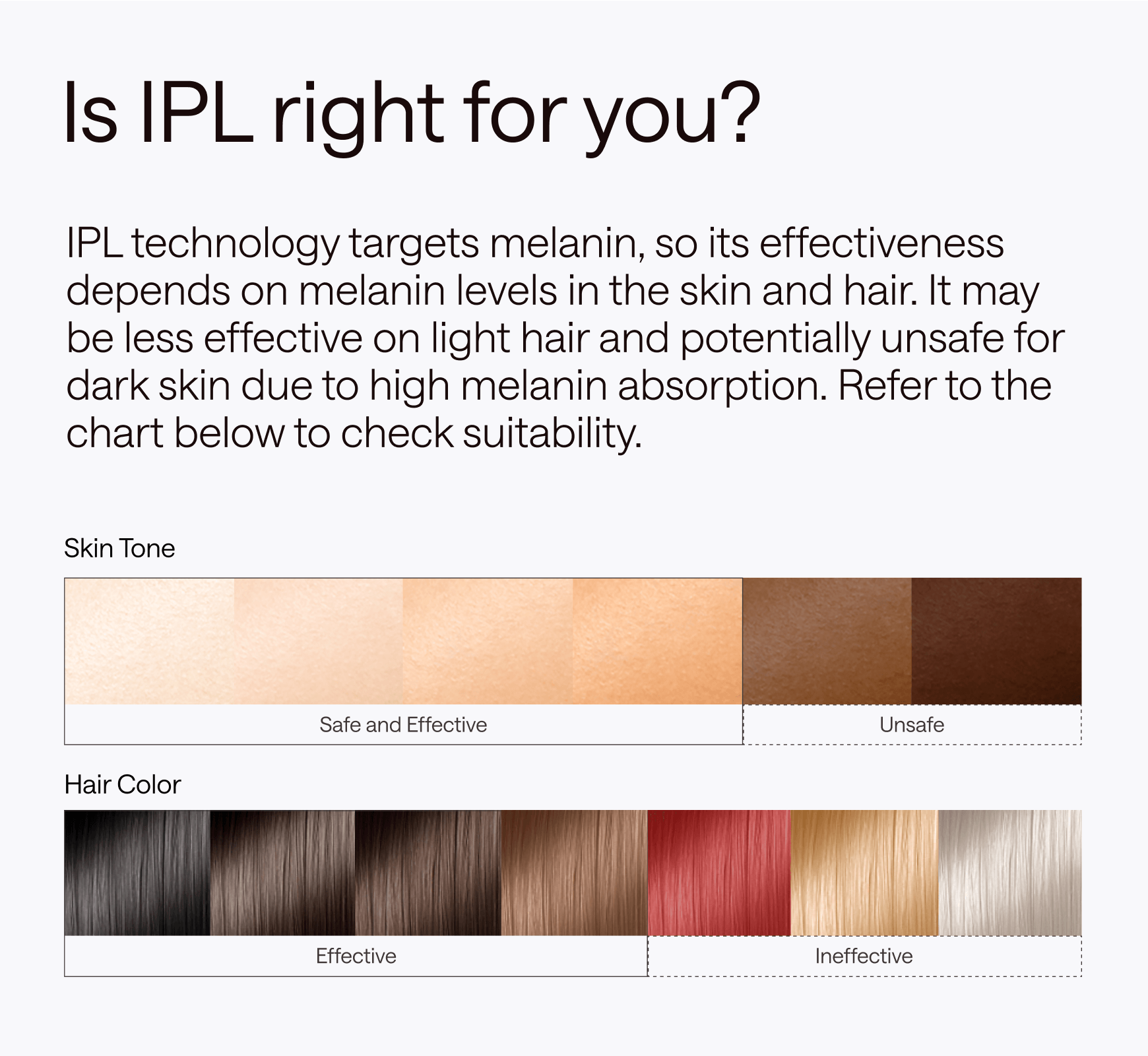 Is IPL right for you?

IPL technology targets melanin, so its effectiveness depends on melanin levels in the skin and hair. It may be less effective on light hair and potentially unsafe for dark skin due to high melanin absorption. Refer to the chart below to check suitability.

Skin Tone

Safe and Effective

Unsafe

Hair Color

Effective

Ineffective